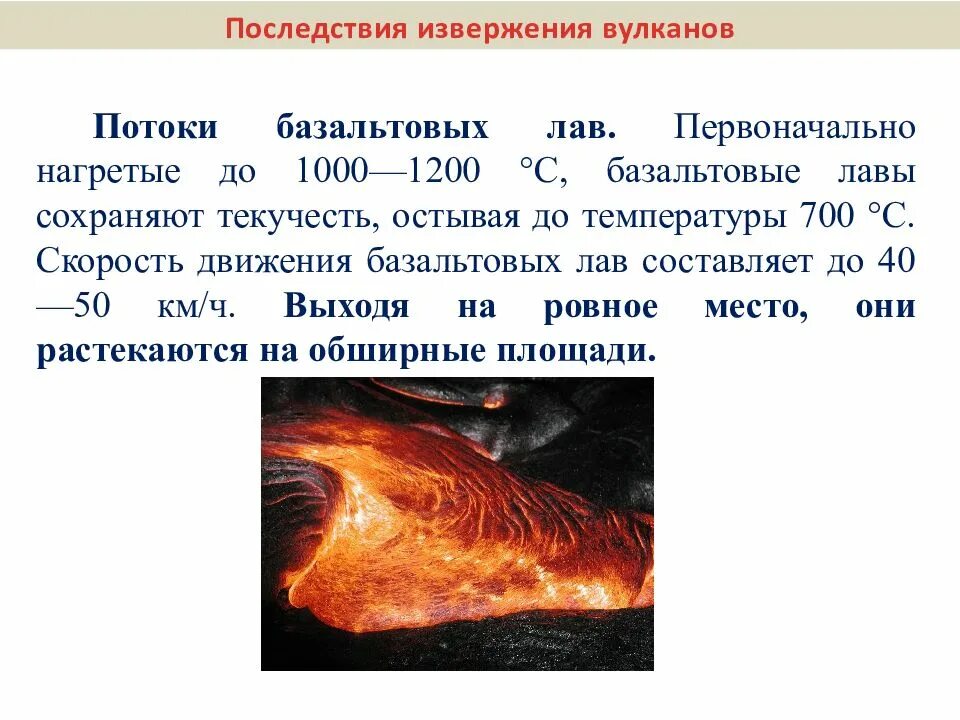 Последствия извержения вулканов

Потоки базальтовых лав. Первоначально нагретые до 1000—1200 °С, базальтовые лавы сохраняют текучесть, остывая до температуры 700 °С. Скорость движения базальтовых лав составляет до 40—50 км/ч. Выходя на ровное место, они растекаются на обширные площади.